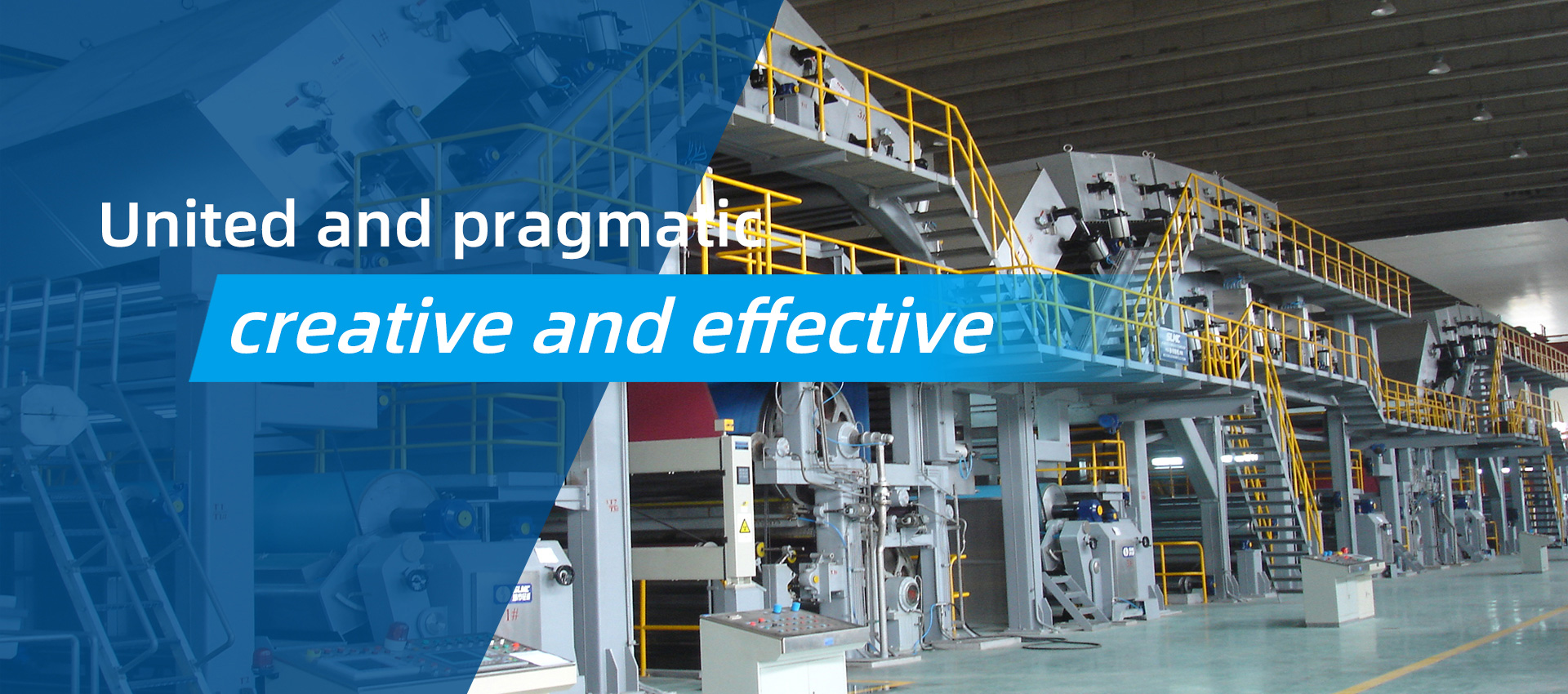 United and pragmatic

creative and effective